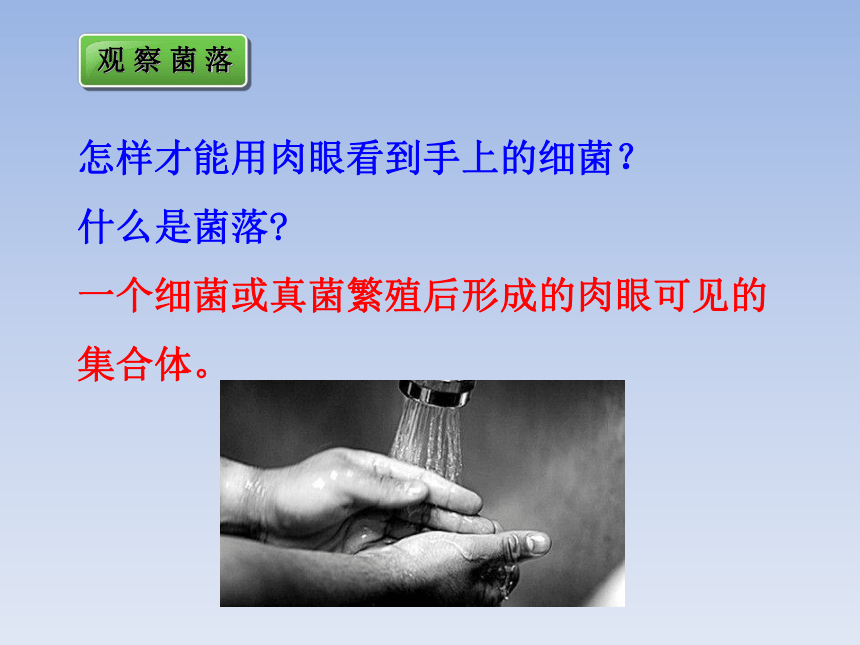 观察菌落

怎样才能用肉眼看到手上的细菌？

什么是菌落?

一个细菌或真菌繁殖后形成的肉眼可见的集合体。